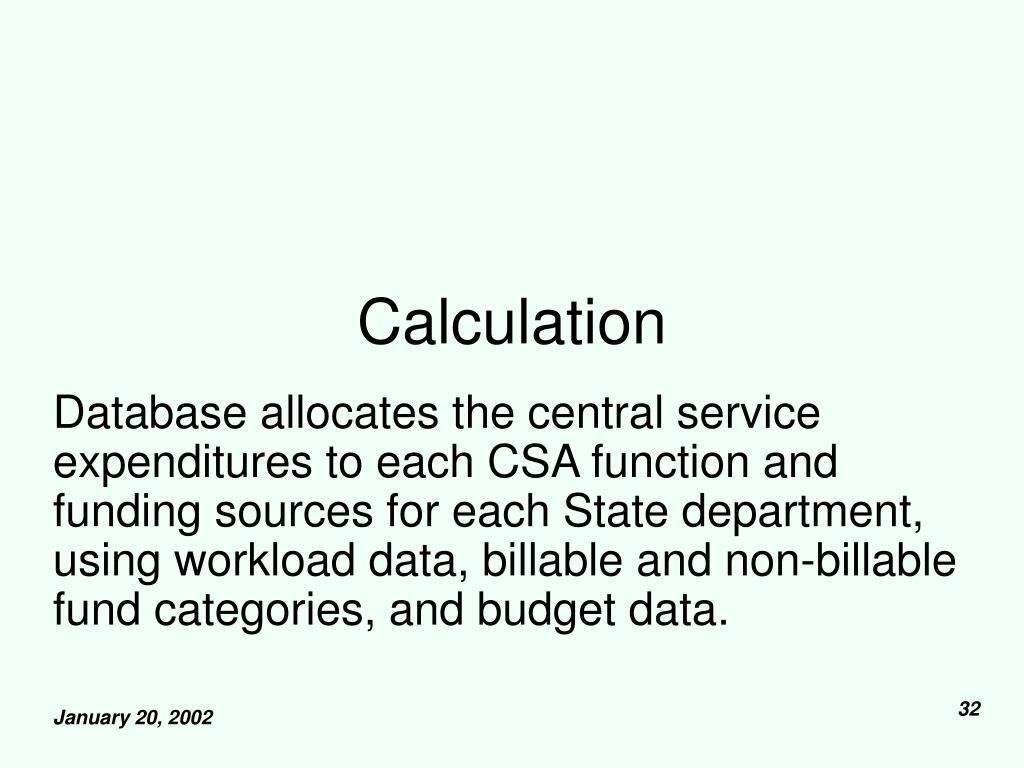 Calculation

Database allocates the central service expenditures to each CSA function and funding sources for each State department, using workload data, billable and non-billable fund categories, and budget data.

January 20, 2002

32